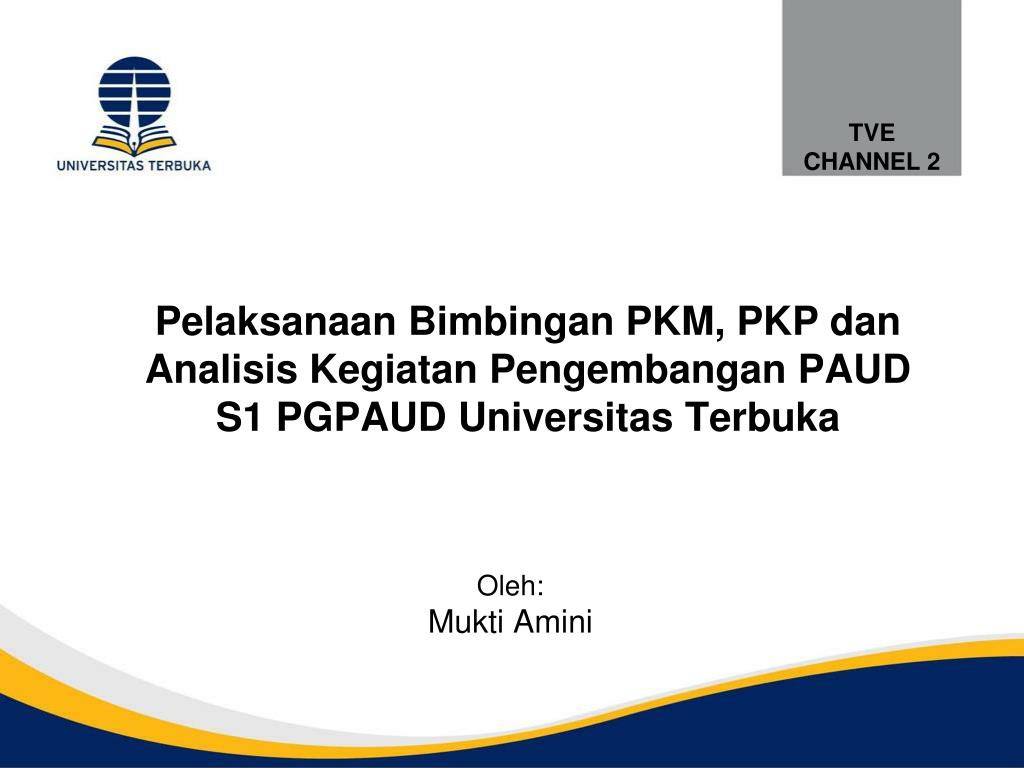 UNIVERSITAS TERBUKA

TVE
CHANNEL 2

Pelaksanaan Bimbingan PKM, PKP dan Analisis Kegiatan Pengembangan PAUD S1 PGPAUD Universitas Terbuka

Oleh:
Mukti Amini